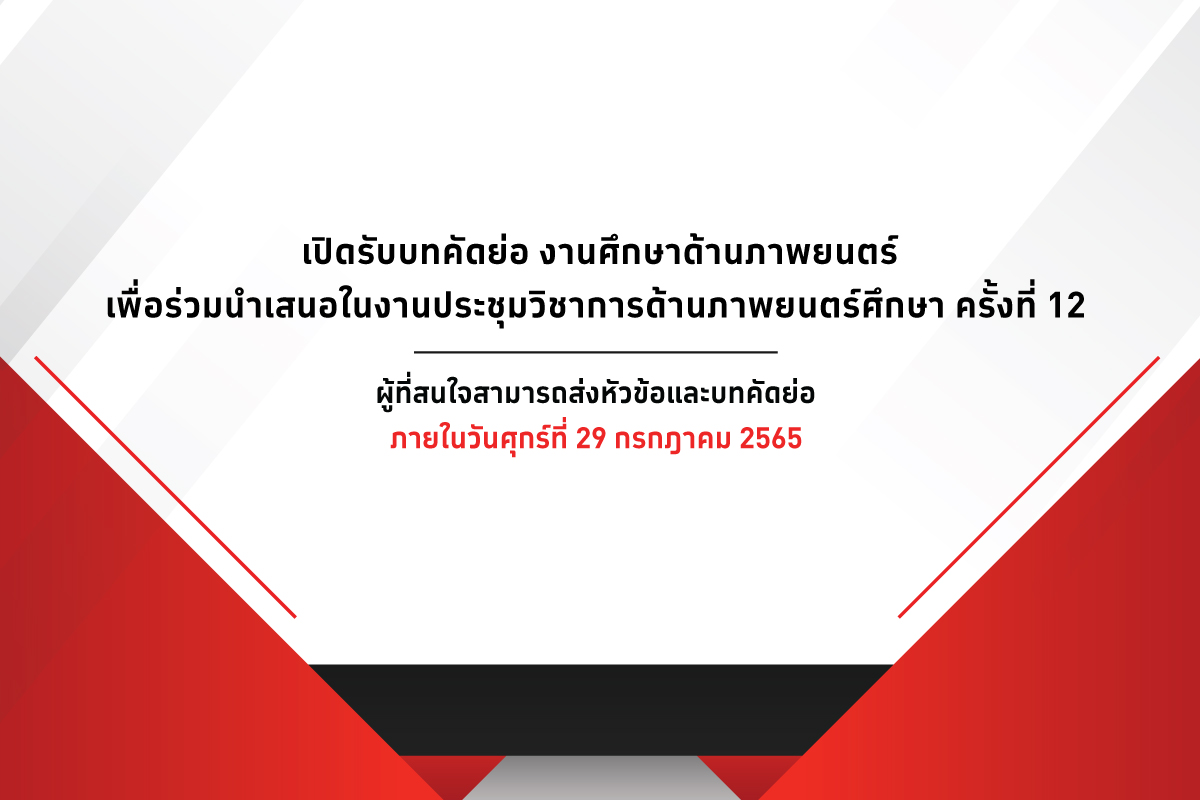 เปิดรับบทคัดย่อ งานศึกษาด้านภาพยนตร์
เพื่อร่วมนำเสนอในงานประชุมวิชาการด้านภาพยนตร์ศึกษา ครั้งที่ 12

ผู้ที่สนใจสามารถส่งหัวข้อและบทคัดย่อ
ภายในวันศุกร์ที่ 29 กรกฎาคม 2565